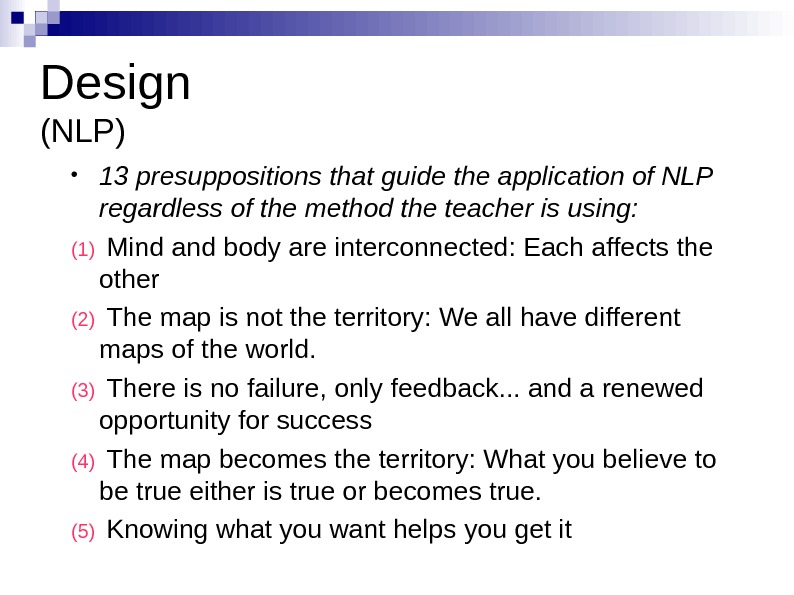 Design
(NLP)

• 13 presuppositions that guide the application of NLP regardless of the method the teacher is using:

(1) Mind and body are interconnected: Each affects the other

(2) The map is not the territory: We all have different maps of the world.

(3) There is no failure, only feedback... and a renewed opportunity for success

(4) The map becomes the territory: What you believe to be true either is true or becomes true.

(5) Knowing what you want helps you get it